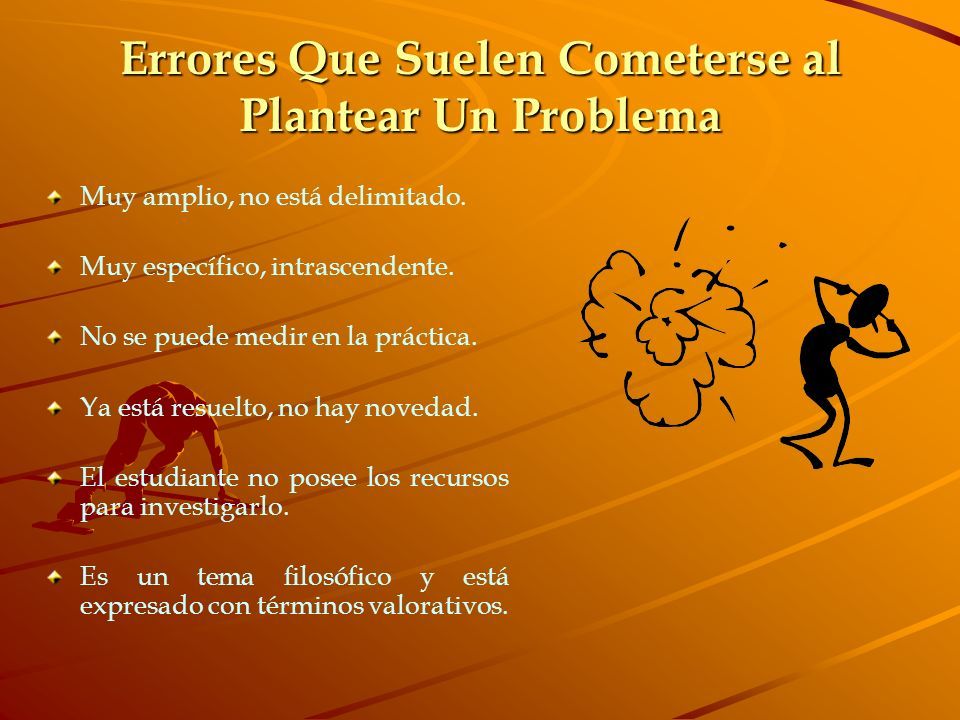 Errores Que Suelen Cometerse al Plantear Un Problema

Muy amplio, no está delimitado.

Muy específico, intrascendente.

No se puede medir en la práctica.

Ya está resuelto, no hay novedad.

El estudiante no posee los recursos para investigarlo.

Es un tema filosófico y está expresado con términos valorativos.